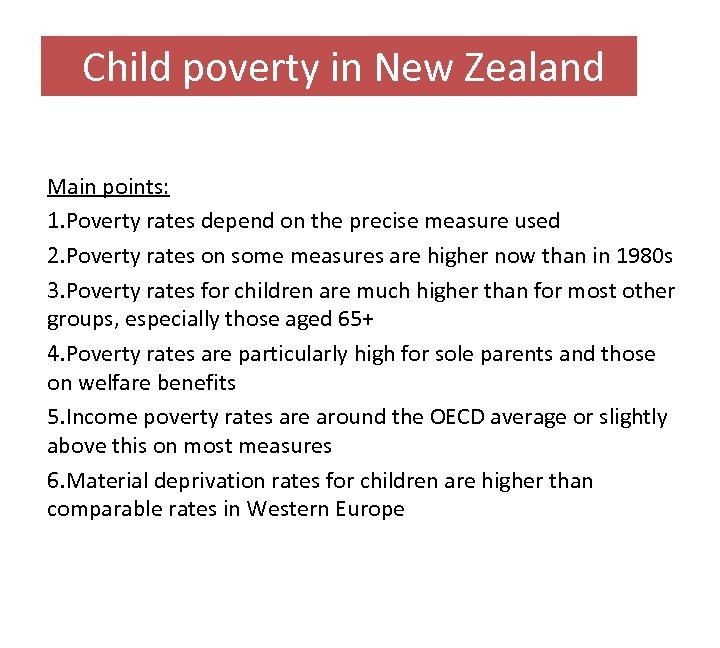 Child poverty in New Zealand

Main points:

1.Poverty rates depend on the precise measure used

2.Poverty rates on some measures are higher now than in 1980s

3.Poverty rates for children are much higher than for most other groups, especially those aged 65+

4.Poverty rates are particularly high for sole parents and those on welfare benefits

5.Income poverty rates are around the OECD average or slightly above this on most measures

6.Material deprivation rates for children are higher than comparable rates in Western Europe